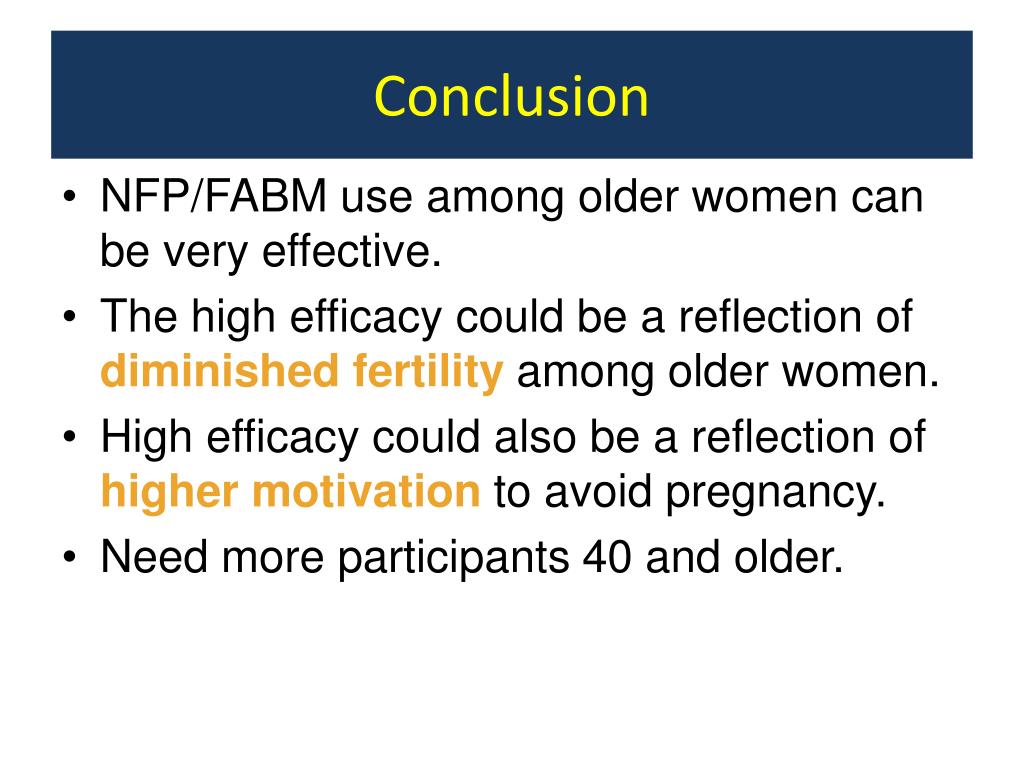 Conclusion

• NFP/FABM use among older women can be very effective.
• The high efficacy could be a reflection of diminished fertility among older women.
• High efficacy could also be a reflection of higher motivation to avoid pregnancy.
• Need more participants 40 and older.